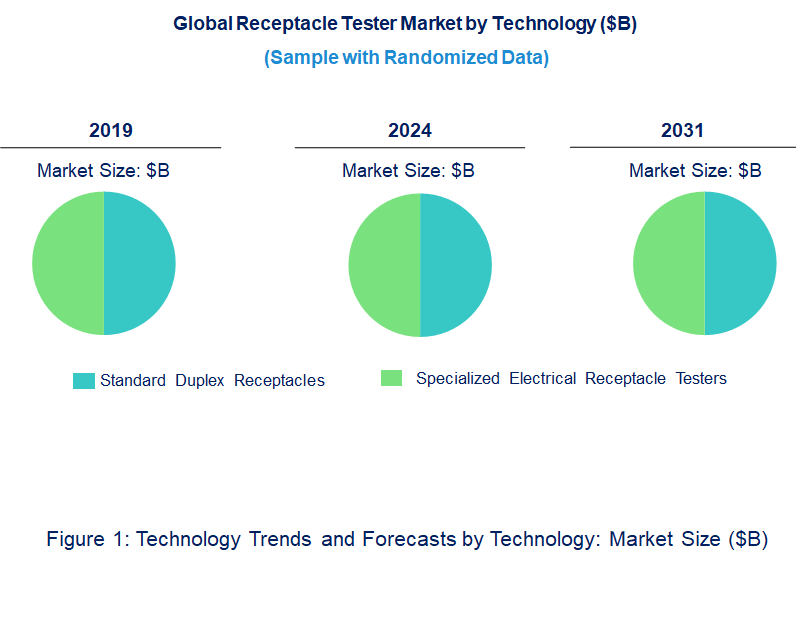 Global Receptacle Tester Market by Technology ($B)
(Sample with Randomized Data)

2019
Market Size: $B

2024
Market Size: $B

2031
Market Size: $B

Standard Duplex Receptacles
Specialized Electrical Receptacle Testers

Figure 1: Technology Trends and Forecasts by Technology: Market Size ($B)